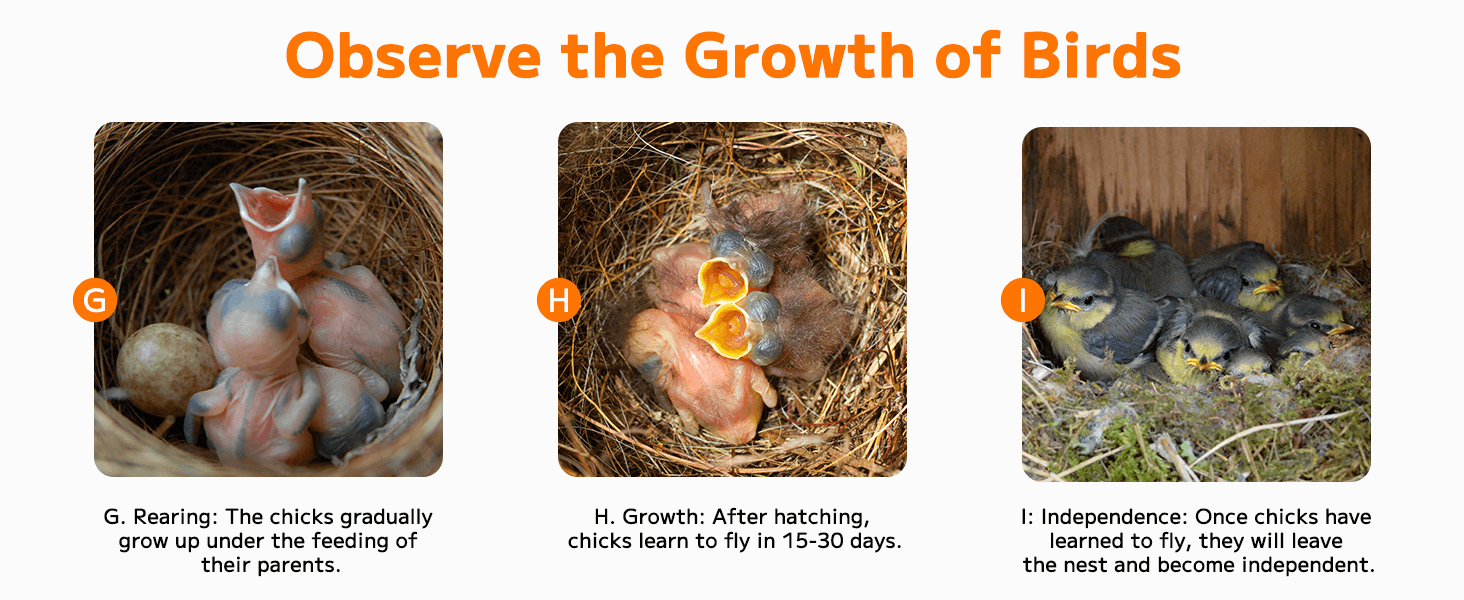 Observe the Growth of Birds

G

G. Rearing: The chicks gradually grow up under the feeding of their parents.

H

H. Growth: After hatching, chicks learn to fly in 15-30 days.

I

I: Independence: Once chicks have learned to fly, they will leave the nest and become independent.